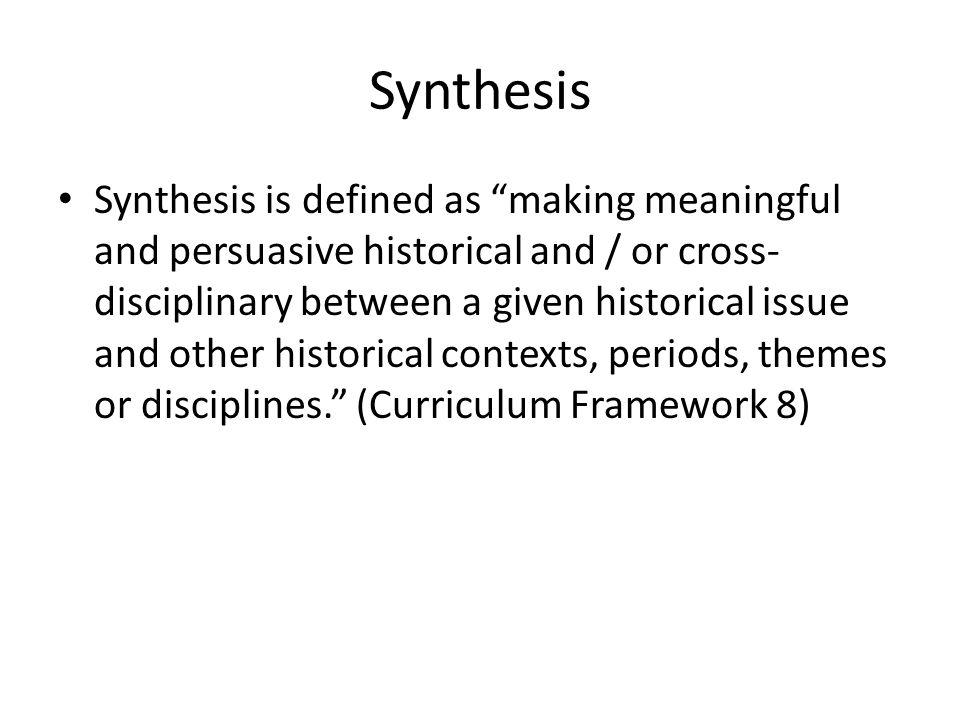 Synthesis

• Synthesis is defined as “making meaningful and persuasive historical and / or cross-disciplinary between a given historical issue and other historical contexts, periods, themes or disciplines.” (Curriculum Framework 8)